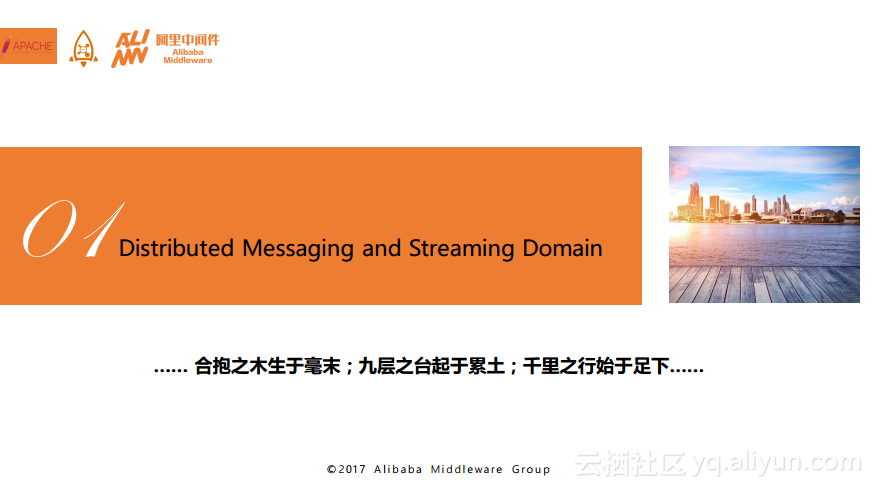 APACHE

ALI MW 阿里中间件 Alibaba Middleware

01 Distributed Messaging and Streaming Domain

…… 合抱之木生于毫末；九层之台起于累土；千里之行始于足下……

©2017 Alibaba Middleware Group

云栖社区 yq.aliyun.com